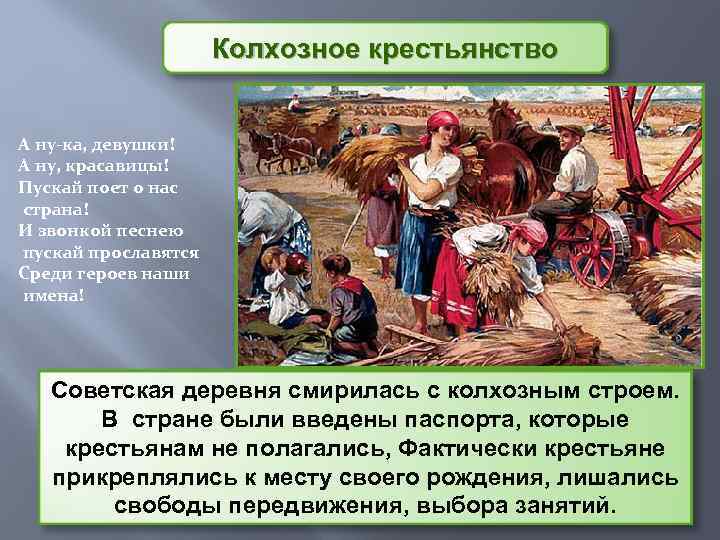 Колхозное крестьянство

А ну-ка, девушки!
А ну, красавицы!
Пускай поет о нас страна!
И звонкой песнею пускай прославятся
Среди героев наши имена!

Советская деревня смирилась с колхозным строем. В стране были введены паспорта, которые крестьянам не полагались, Фактически крестьяне прикреплялись к месту своего рождения, лишались свободы передвижения, выбора занятий.